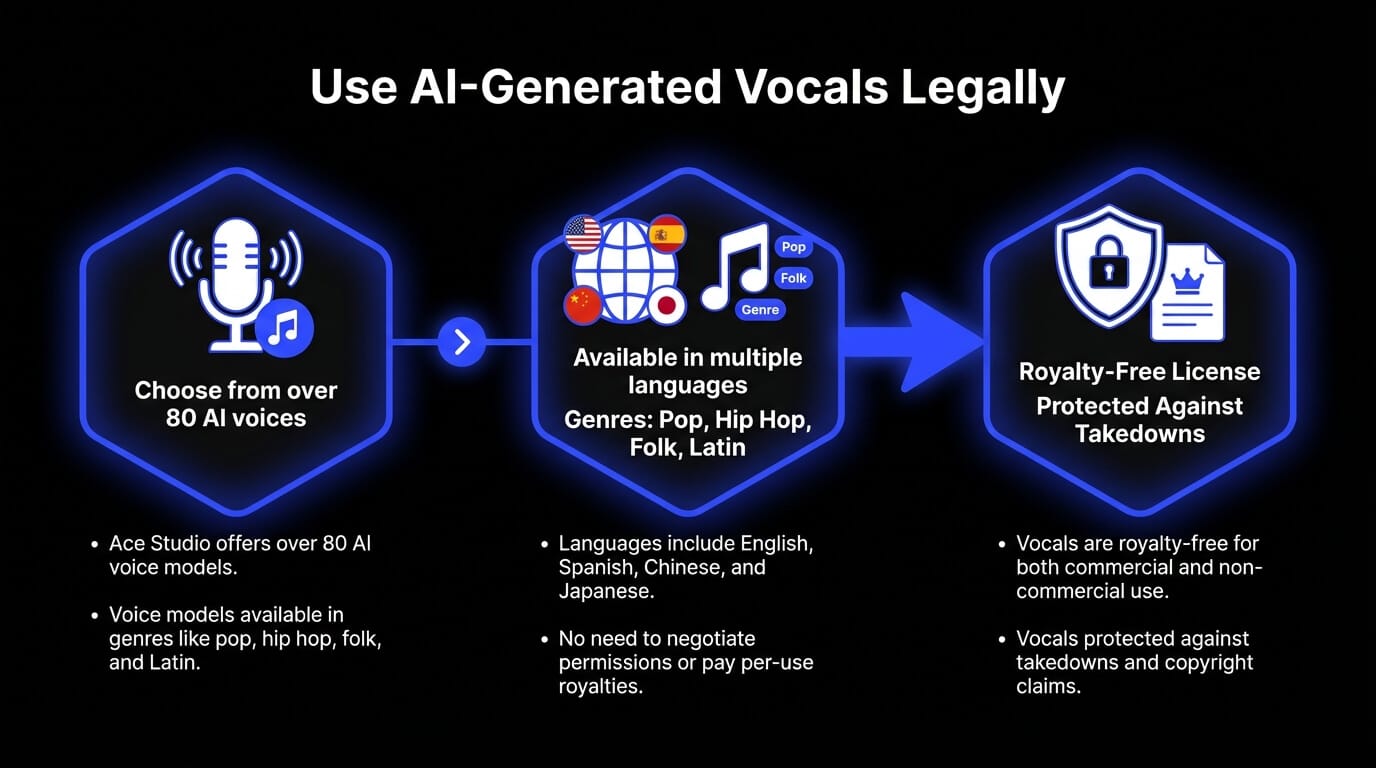 Use AI-Generated Vocals Legally

Choose from over 80 AI voices

Pop
Folk
Genre

Available in multiple languages

Genres: Pop, Hip Hop, Folk, Latin

Royalty-Free License

Protected Against Takedowns

• Ace Studio offers over 80 AI voice models.

• Voice models available in genres like pop, hip hop, folk, and Latin.

• Languages include English, Spanish, Chinese, and Japanese.

• No need to negotiate permissions or pay per-use royalties.

• Vocals are royalty-free for both commercial and non-commercial use.

• Vocals protected against takedowns and copyright claims.